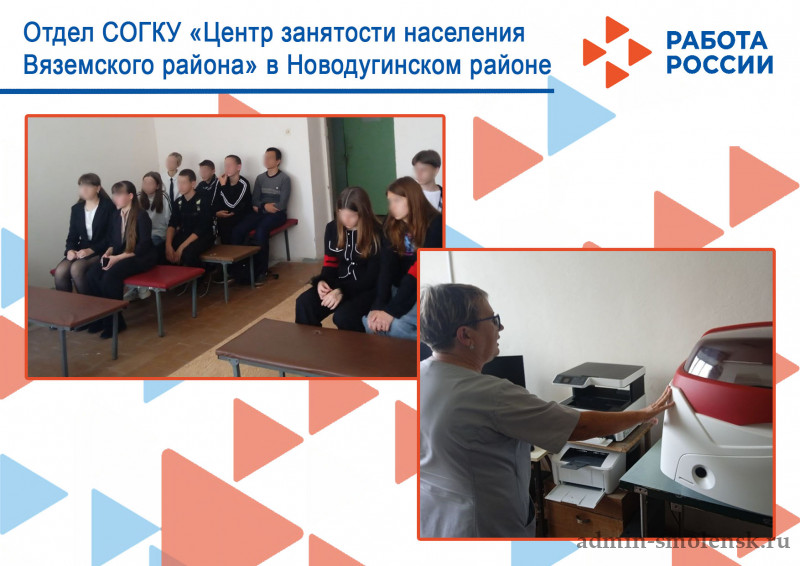 Отдел СОГКУ «Центр занятости населения Вяземского района» в Новодугинском районе

РАБОТА РОССИИ

admin-smolensk.ru